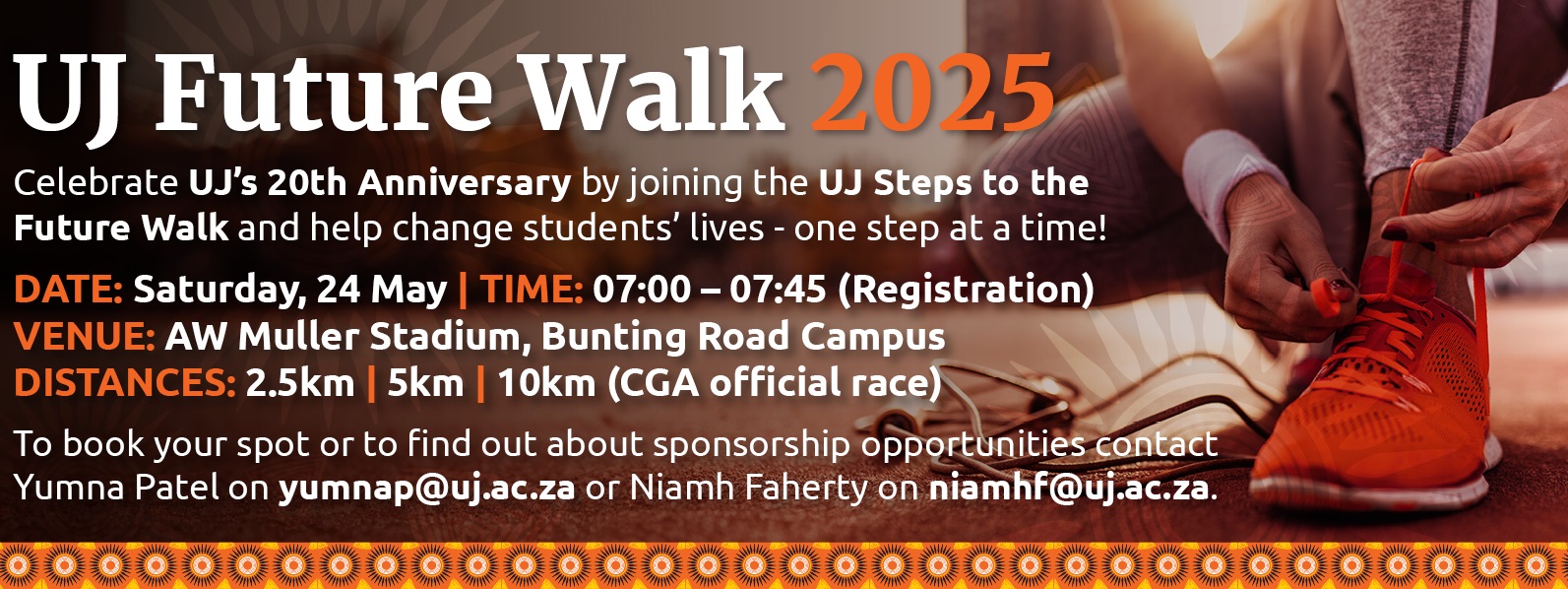 UJ Future Walk 2025

Celebrate UJ's 20th Anniversary by joining the UJ Steps to the Future Walk and help change students' lives - one step at a time!

DATE: Saturday, 24 May | TIME: 07:00 – 07:45 (Registration)
VENUE: AW Muller Stadium, Bunting Road Campus
DISTANCES: 2.5km | 5km | 10km (CGA official race)

To book your spot or to find out about sponsorship opportunities contact Yumna Patel on yumnap@uj.ac.za or Niamh Faherty on niamhf@uj.ac.za.